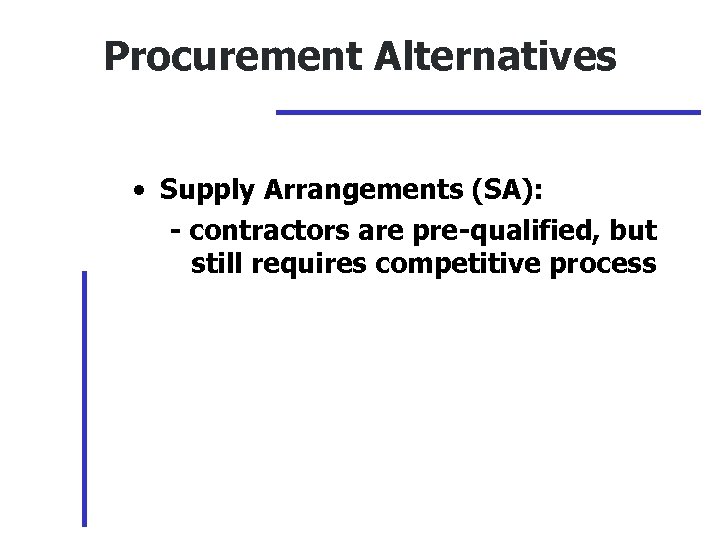 Procurement Alternatives

• Supply Arrangements (SA):

- contractors are pre-qualified, but still requires competitive process